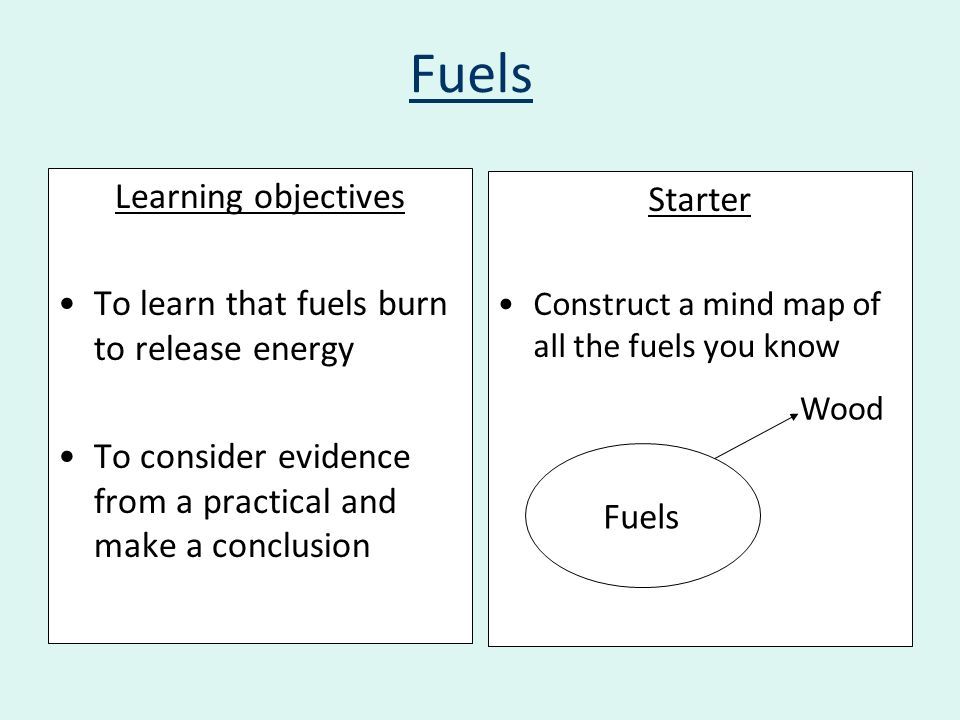 Fuels

Learning objectives

• To learn that fuels burn to release energy

• To consider evidence from a practical and make a conclusion

Starter

• Construct a mind map of all the fuels you know

Wood

Fuels